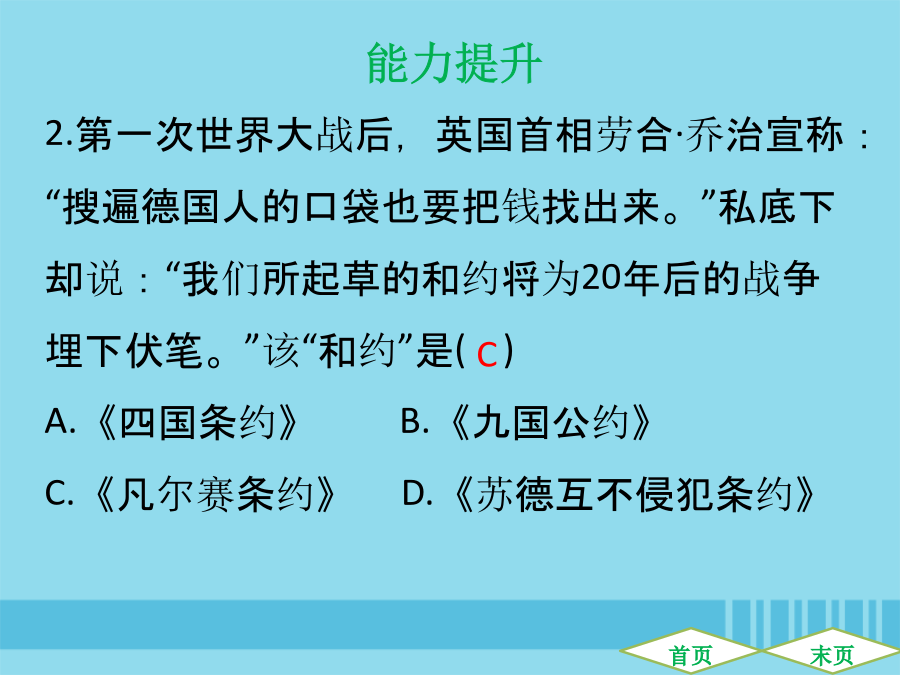 能力提升

2.第一次世界大战后，英国首相劳合·乔治宣称：“搜遍德国人的口袋也要把钱找出来。”私底下却说：“我们所起草的和约将为20年后的战争埋下伏笔。”该“和约”是( C )

A.《四国条约》　　B.《九国公约》

C.《凡尔赛条约》　D.《苏德互不侵犯条约》

首页　末页